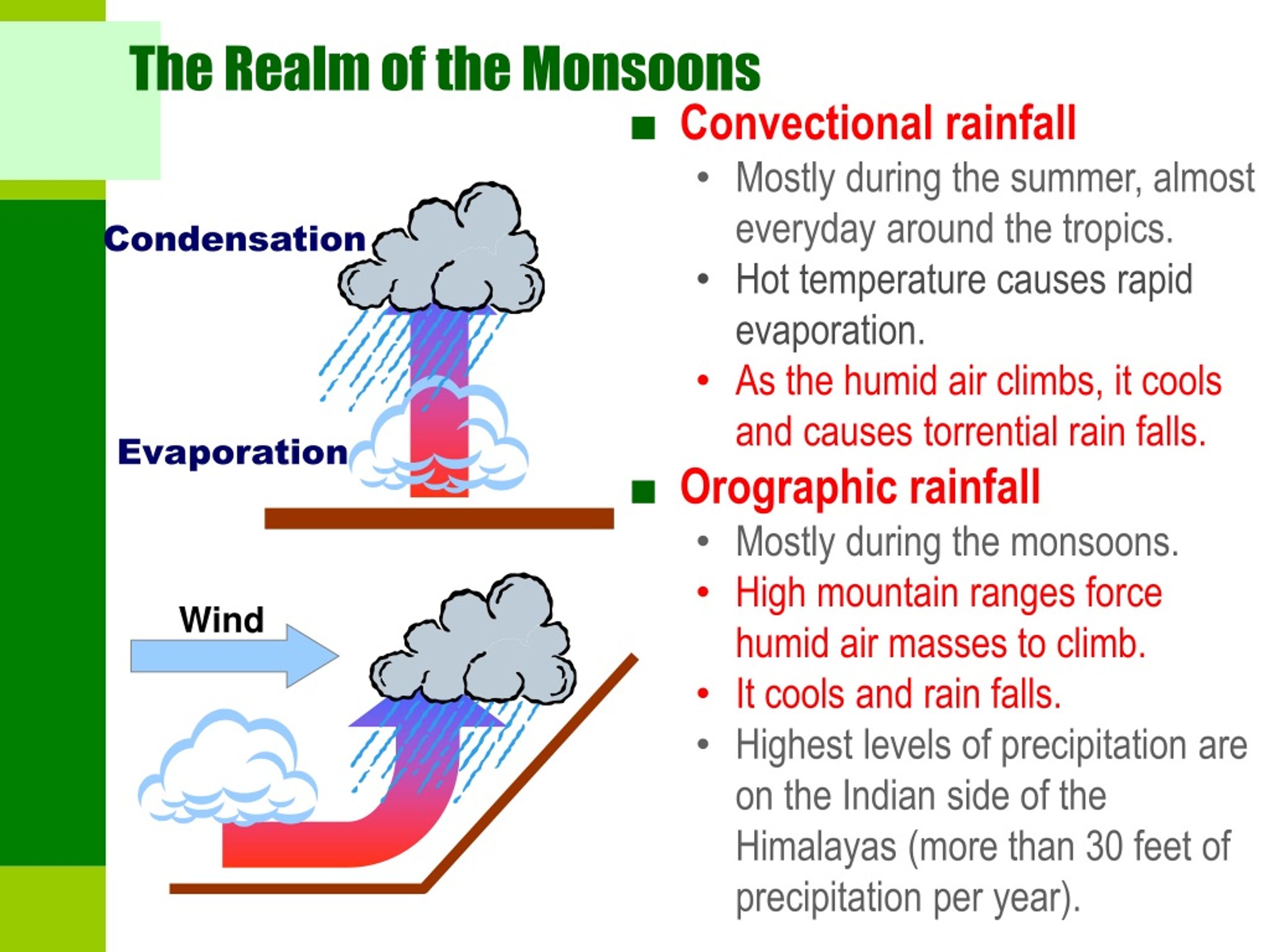 The Realm of the Monsoons

Condensation

Evaporation

Wind

■ Convectional rainfall
• Mostly during the summer, almost everyday around the tropics.
• Hot temperature causes rapid evaporation.
• As the humid air climbs, it cools and causes torrential rain falls.

■ Orographic rainfall
• Mostly during the monsoons.
• High mountain ranges force humid air masses to climb.
• It cools and rain falls.
• Highest levels of precipitation are on the Indian side of the Himalayas (more than 30 feet of precipitation per year).